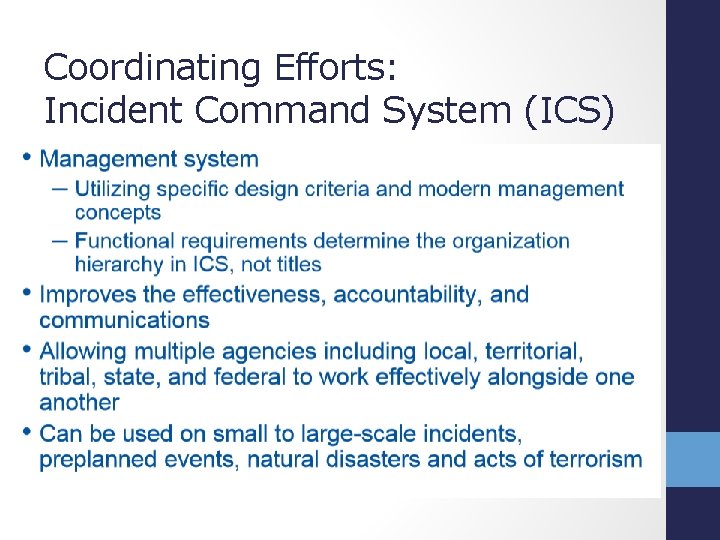 Coordinating Efforts:
Incident Command System (ICS)

• Management system
– Utilizing specific design criteria and modern management concepts
– Functional requirements determine the organization hierarchy in ICS, not titles
• Improves the effectiveness, accountability, and communications
• Allowing multiple agencies including local, territorial, tribal, state, and federal to work effectively alongside one another
• Can be used on small to large-scale incidents, preplanned events, natural disasters and acts of terrorism